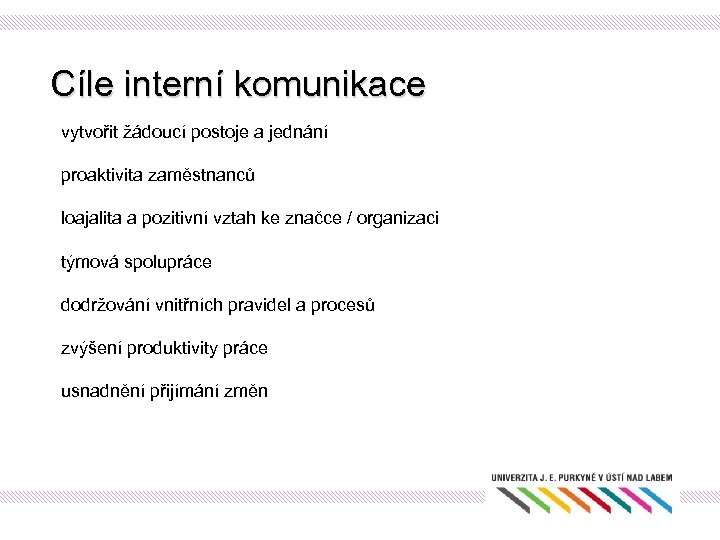 Cíle interní komunikace

vytvořit žádoucí postoje a jednání

proaktivita zaměstnanců

loajalita a pozitivní vztah ke značce / organizaci

týmová spolupráce

dodržování vnitřních pravidel a procesů

zvýšení produktivity práce

usnadnění přijímání změn

UNIVERZITA J. E. PURKYNĚ V ÚSTÍ NAD LABEM